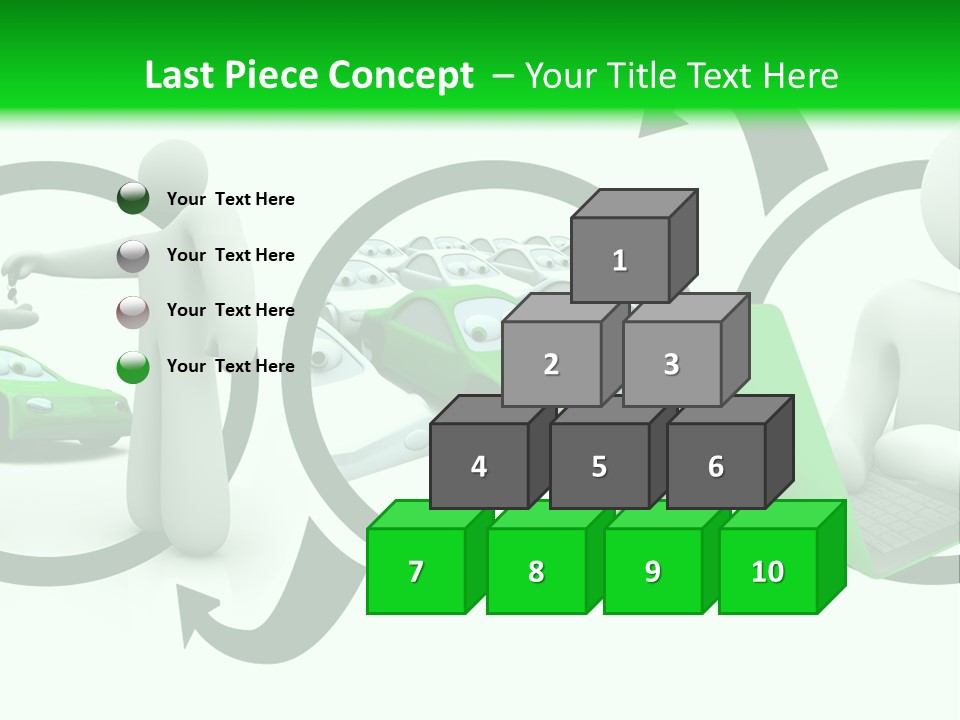 Last Piece Concept – Your Title Text Here

Your Text Here

Your Text Here

Your Text Here

Your Text Here

1

2

3

4

5

6

7

8

9

10